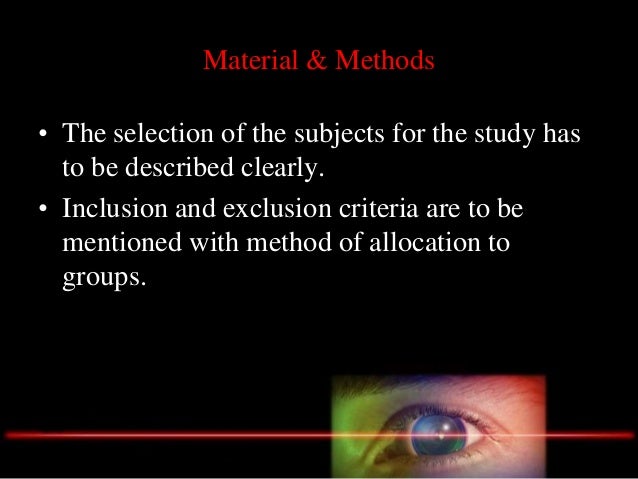 Material & Methods

• The selection of the subjects for the study has to be described clearly.

• Inclusion and exclusion criteria are to be mentioned with method of allocation to groups.